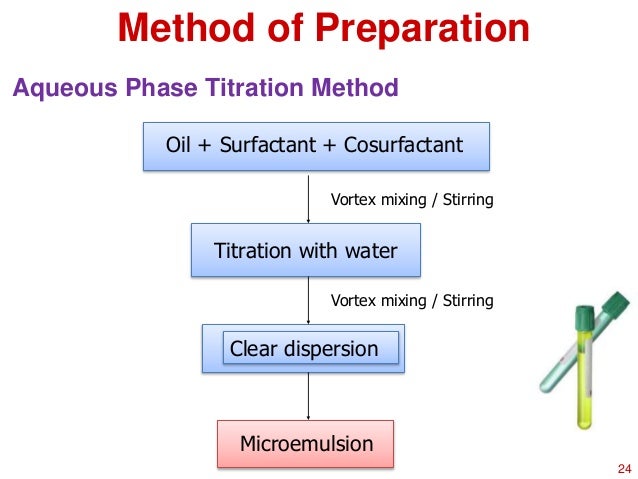 Method of Preparation

Aqueous Phase Titration Method

Oil + Surfactant + Cosurfactant

Vortex mixing / Stirring

Titration with water

Vortex mixing / Stirring

Clear dispersion

Microemulsion

24